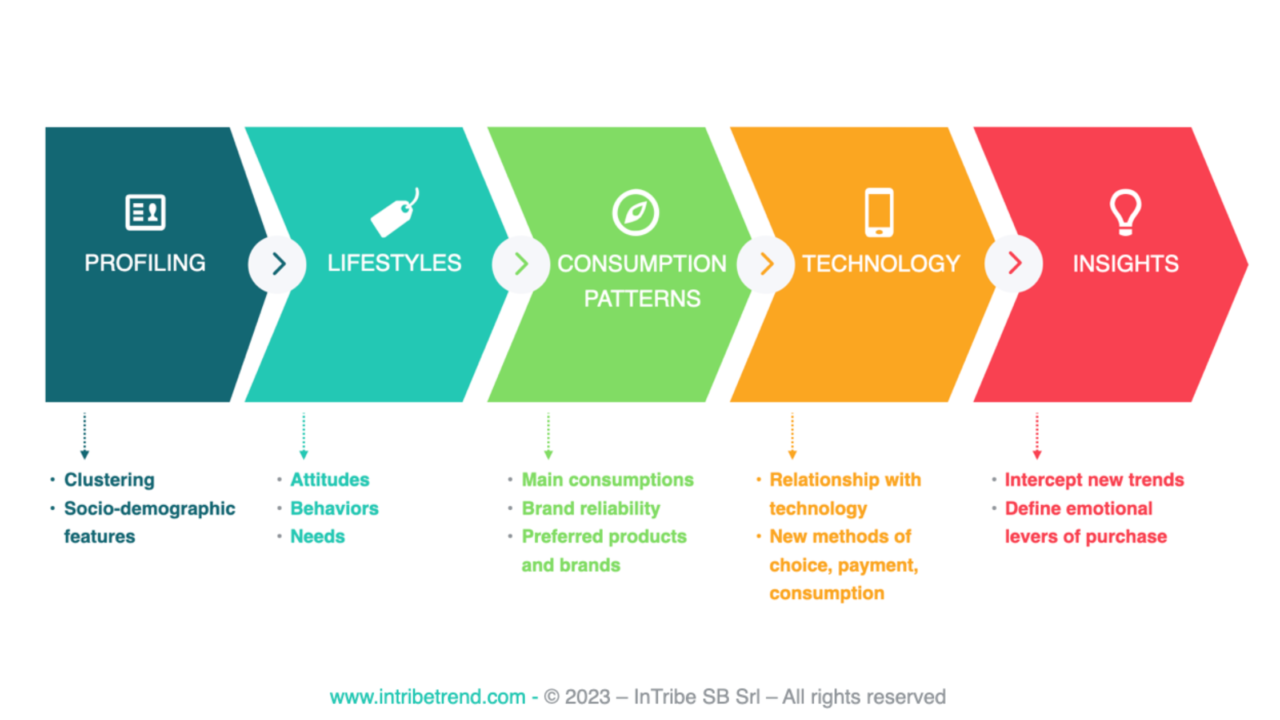 PROFILING

LIFESTYLES

CONSUMPTION PATTERNS

TECHNOLOGY

INSIGHTS

• Clustering
• Socio-demographic features

• Attitudes
• Behaviors
• Needs

• Main consumptions
• Brand reliability
• Preferred products and brands

• Relationship with technology
• New methods of choice, payment, consumption

• Intercept new trends
• Define emotional levers of purchase

www.intribetrend.com - © 2023 – InTribe SB Srl – All rights reserved